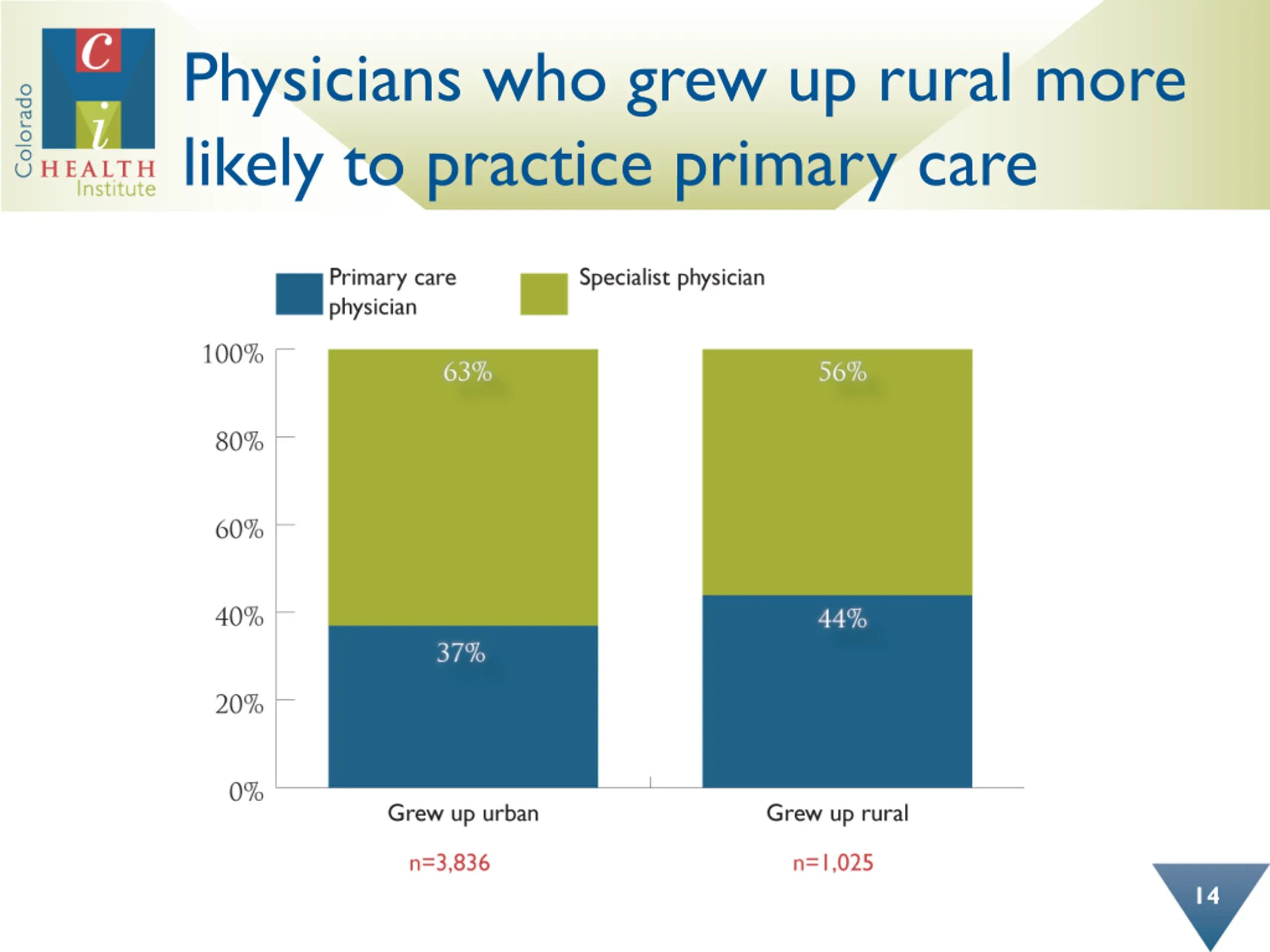 Colorado
C
i
HEALTH
Institute

Physicians who grew up rural more likely to practice primary care

Primary care physician
Specialist physician

100%
80%
60%
40%
20%
0%

63%
37%
56%
44%

Grew up urban
Grew up rural

n=3,836
n=1,025

14